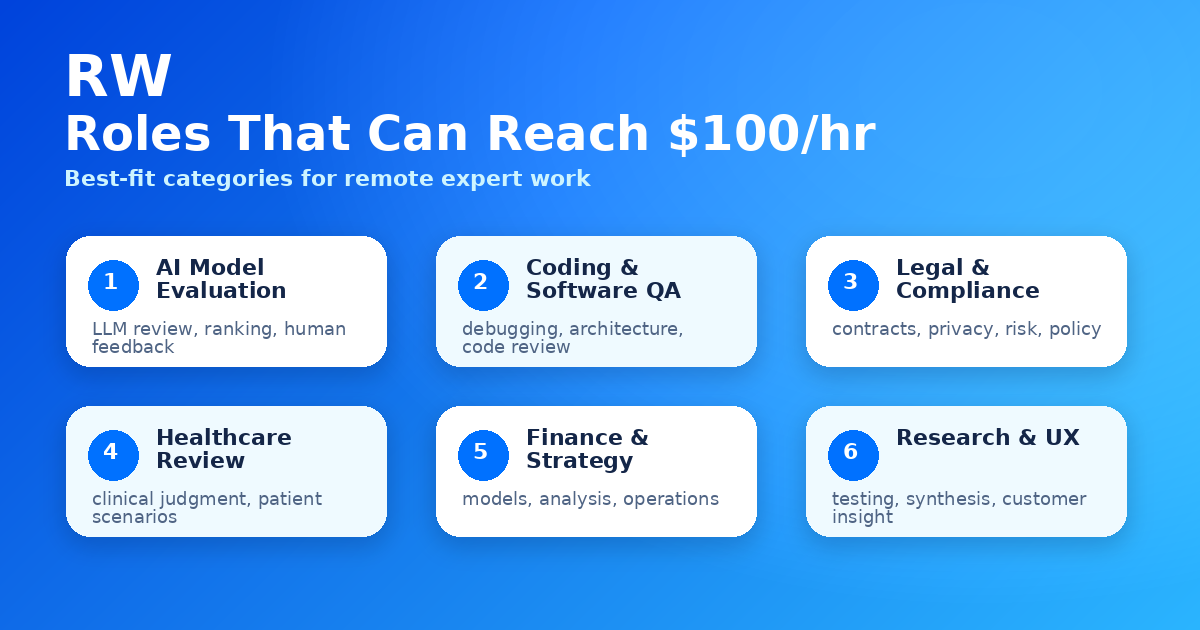 RW

Roles That Can Reach \$100/hr

Best-fit categories for remote expert work

1 AI Model Evaluation

LLM review, ranking, human feedback

2 Coding & Software QA

debugging, architecture, code review

3 Legal & Compliance

contracts, privacy, risk, policy

4 Healthcare Review

clinical judgment, patient scenarios

5 Finance & Strategy

models, analysis, operations

6 Research & UX

testing, synthesis, customer insight